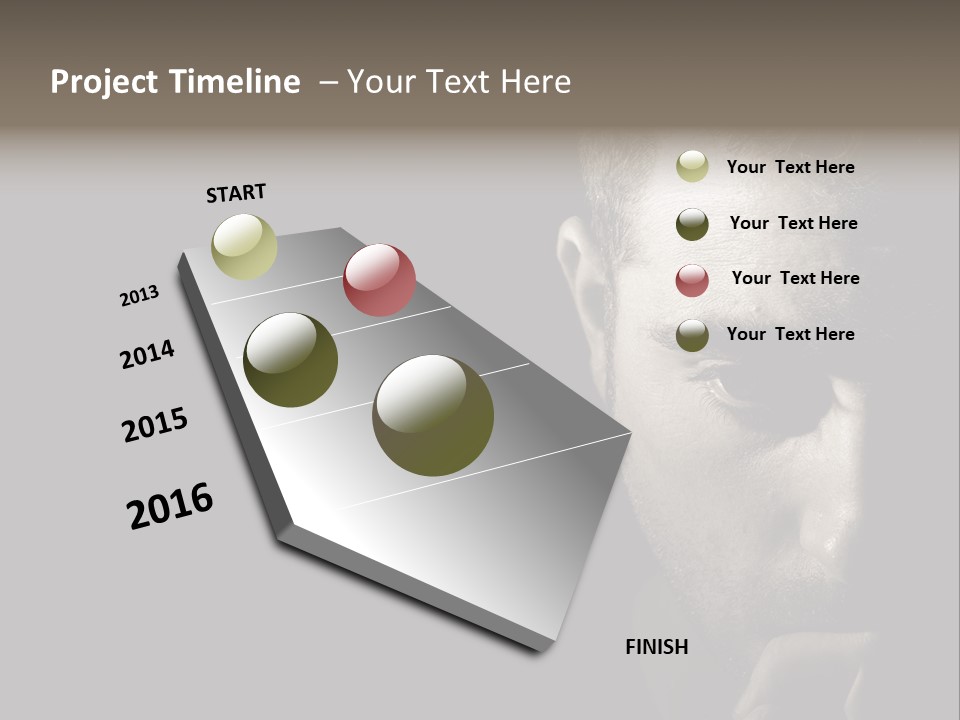 Project Timeline – Your Text Here

START

2013

2014

2015

2016

FINISH

Your Text Here

Your Text Here

Your Text Here

Your Text Here